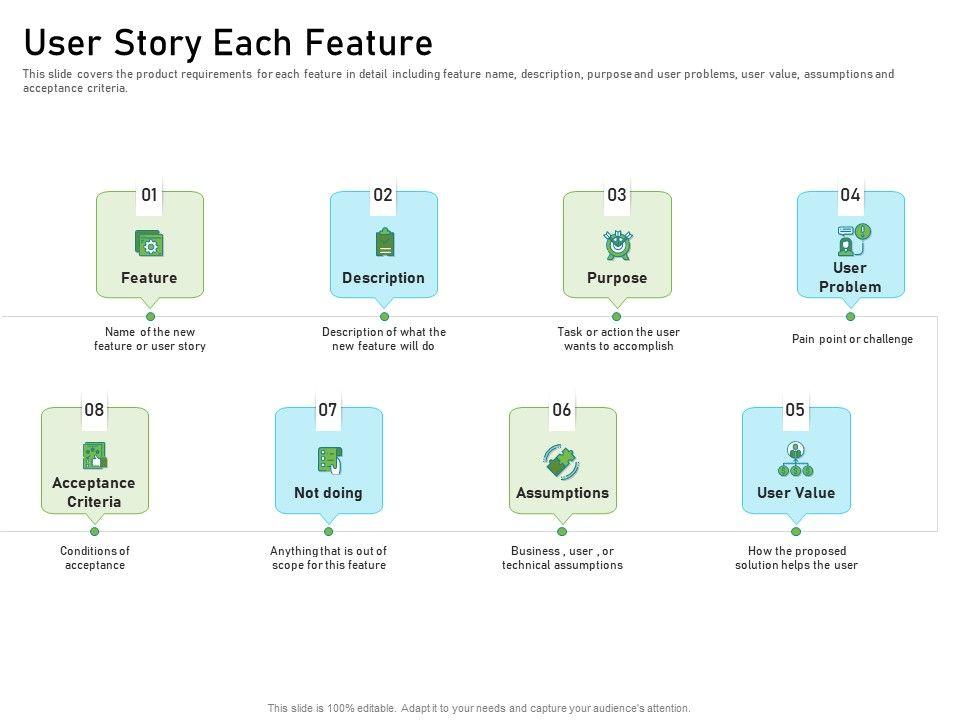 User Story Each Feature

This slide covers the product requirements for each feature in detail including feature name, description, purpose and user problems, user value, assumptions and acceptance criteria.

01
Feature
Name of the new feature or user story

02
Description
Description of what the new feature will do

03
Purpose
Task or action the user wants to accomplish

04
User Problem
Pain point or challenge

08
Acceptance Criteria
Conditions of acceptance

07
Not doing
Anything that is out of scope for this feature

06
Assumptions
Business , user , or technical assumptions

05
User Value
How the proposed solution helps the user

This slide is 100% editable. Adapt it to your needs and capture your audience's attention.